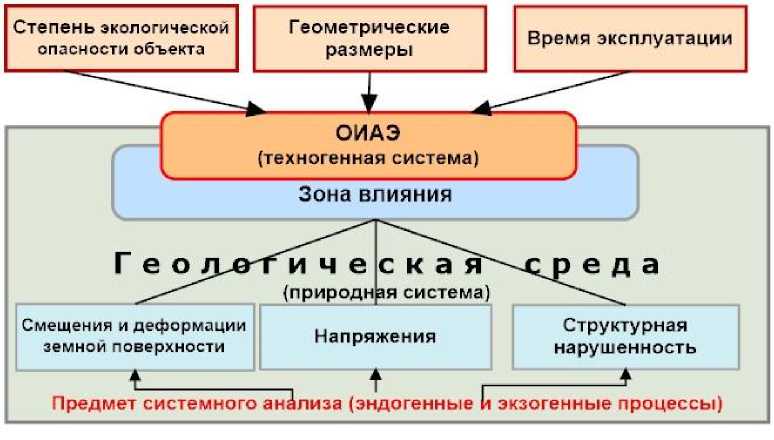 Степень экологической опасности объекта

Геометрические размеры

Время эксплуатации

ОИАЭ
(техногенная система)

Зона влияния

Геологическая среда
(природная система)

Смещения и деформации земной поверхности

Напряжения

Структурная нарушенность

Предмет системного анализа (эндогенные и экзогенные процессы)